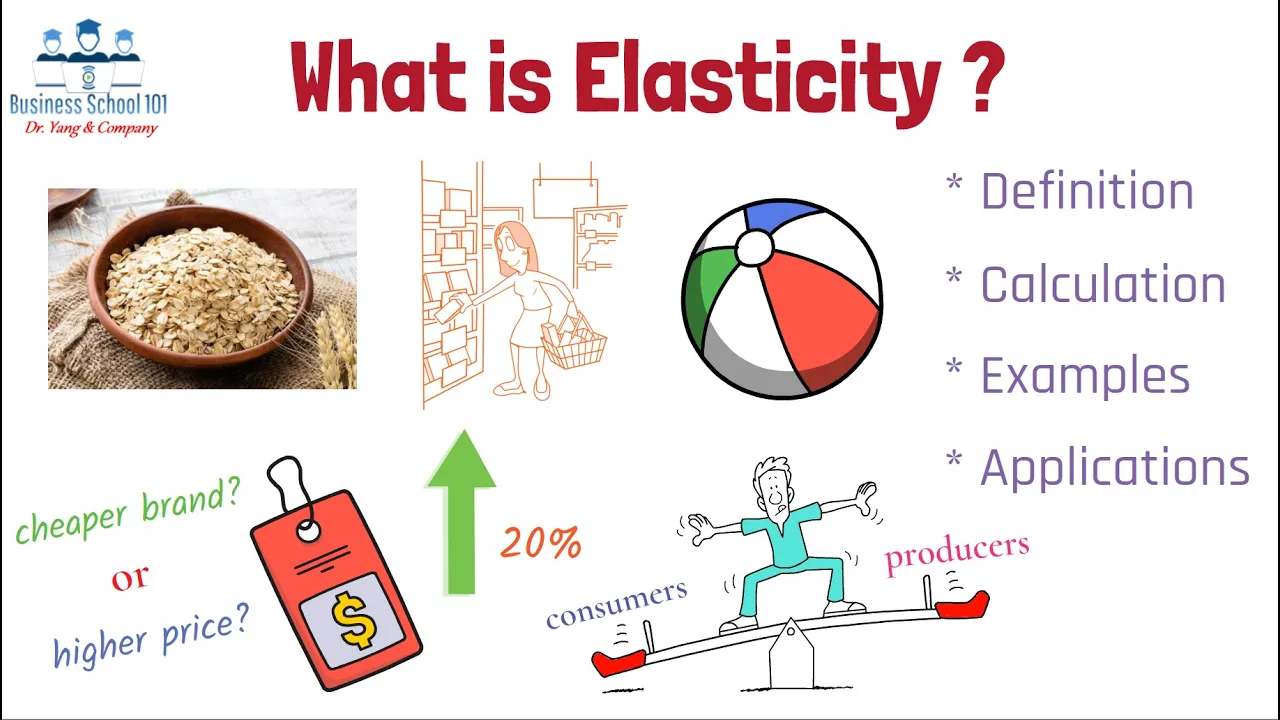 Business School 101
Dr. Yang & Company

What is Elasticity ?

* Definition
* Calculation
* Examples
* Applications

cheaper brand?
or
higher price?

$

20%

consumers
producers